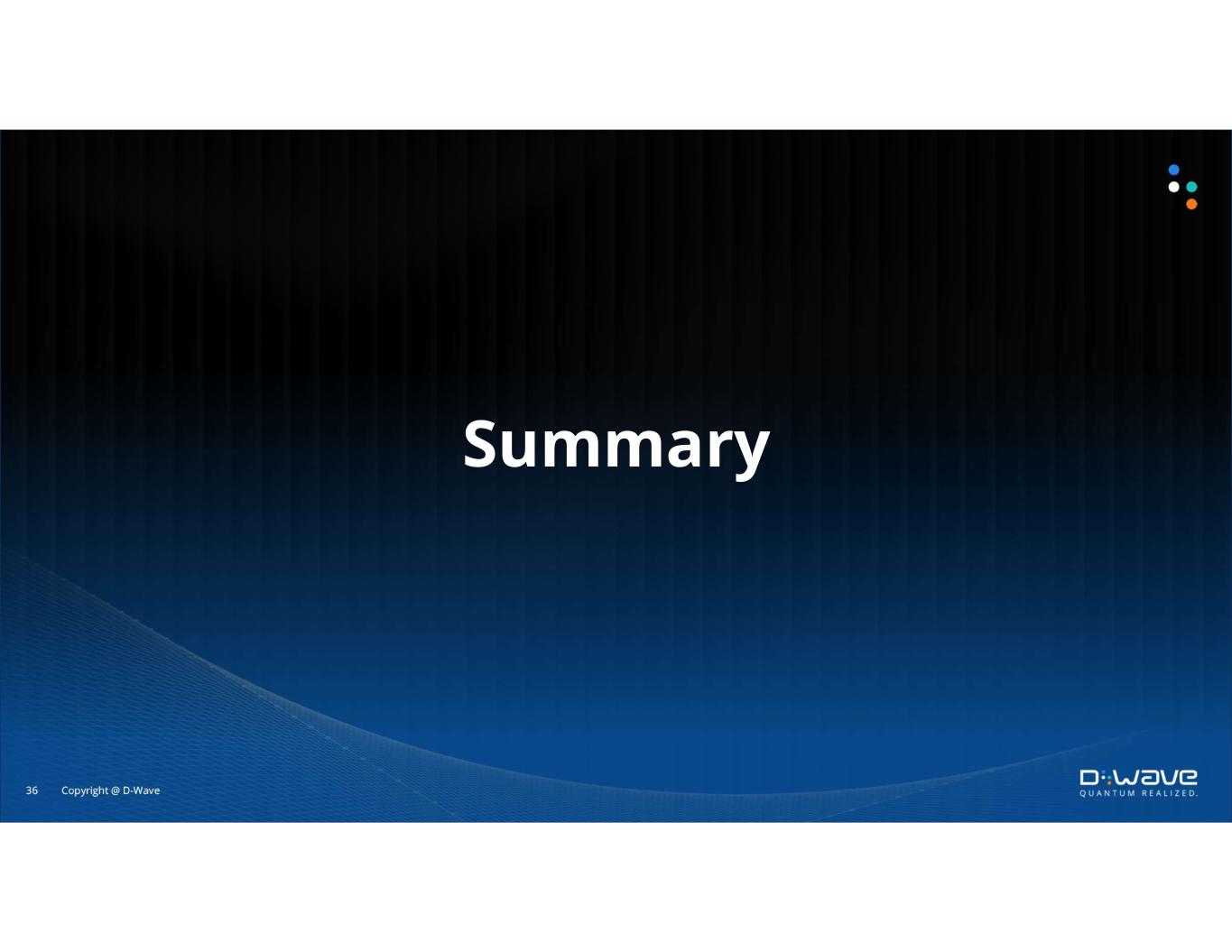 Summary

36 Copyright @ D-Wave

D:Wave
QUANTUM REALIZED.